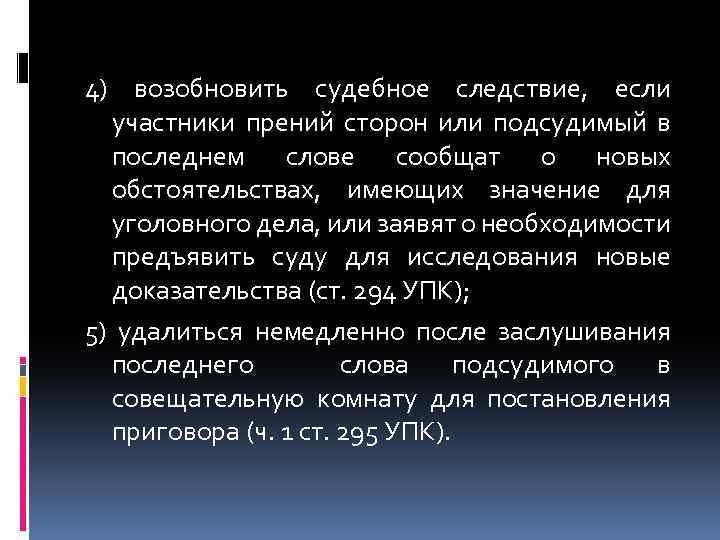 4) возобновить судебное следствие, если участники прений сторон или подсудимый в последнем слове сообщат о новых обстоятельствах, имеющих значение для уголовного дела, или заявят о необходимости предъявить суду для исследования новые доказательства (ст. 294 УПК);

5) удалиться немедленно после заслушивания последнего слова подсудимого в совещательную комнату для постановления приговора (ч. 1 ст. 295 УПК).